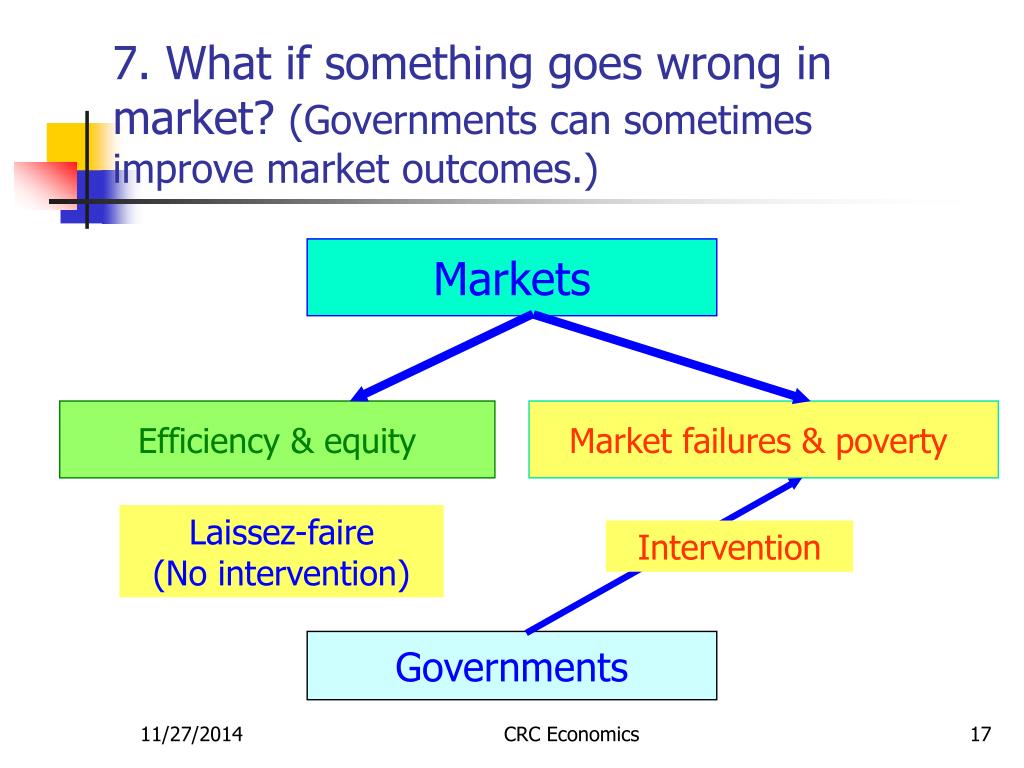 7. What if something goes wrong in market? (Governments can sometimes improve market outcomes.)

Markets

Efficiency & equity

Market failures & poverty

Laissez-faire
(No intervention)

Intervention

Governments

11/27/2014

CRC Economics

17